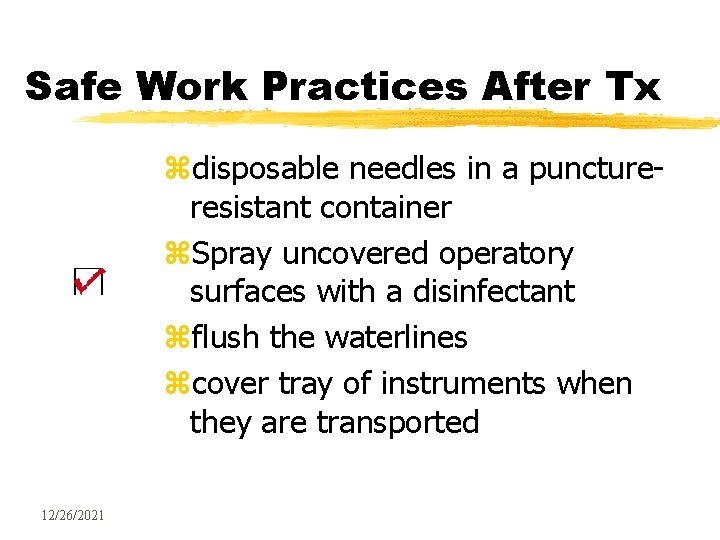 Safe Work Practices After Tx

⌘disposable needles in a puncture-resistant container
⌘Spray uncovered operatory surfaces with a disinfectant
⌘flush the waterlines
⌘cover tray of instruments when they are transported

12/26/2021